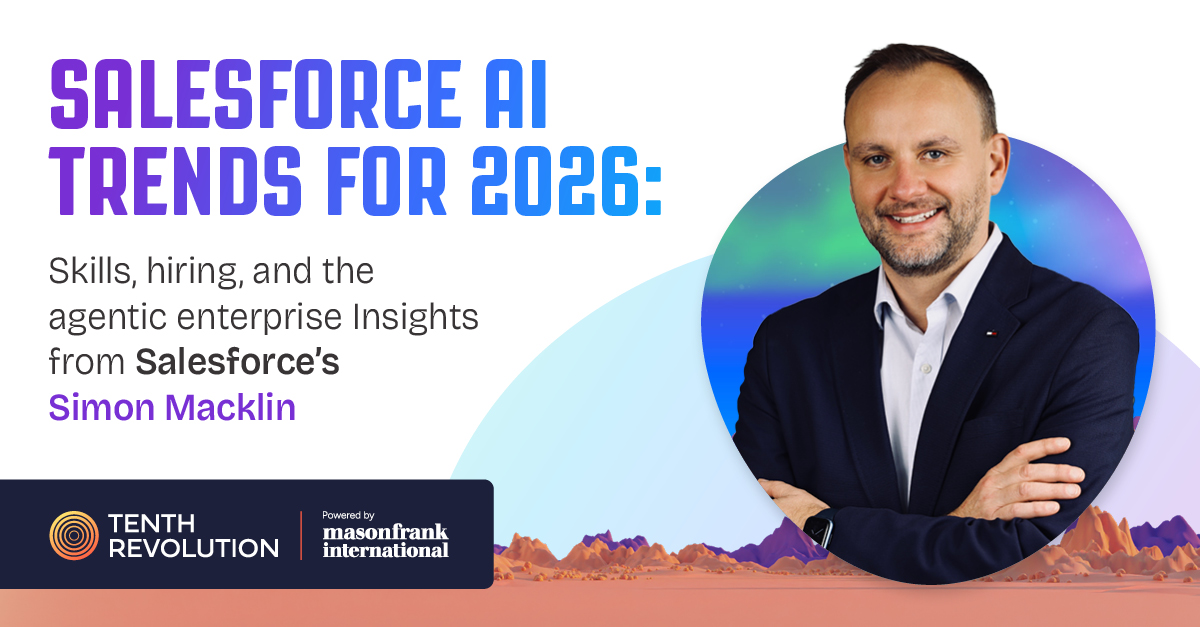 SALESFORCE AI TRENDS FOR 2026:

Skills, hiring, and the agentic enterprise Insights from Salesforce's Simon Macklin

TENTH REVOLUTION

Powered by masonfrank international